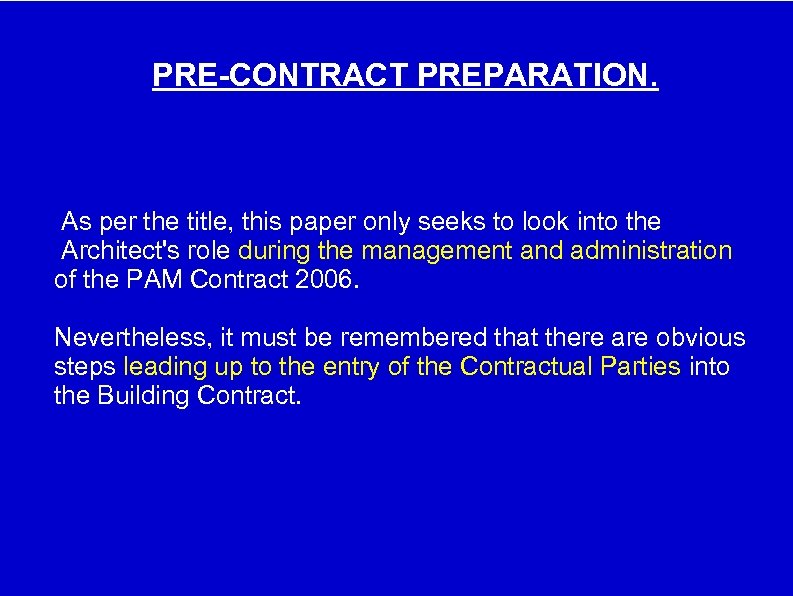 PRE-CONTRACT PREPARATION.

As per the title, this paper only seeks to look into the Architect's role during the management and administration of the PAM Contract 2006.

Nevertheless, it must be remembered that there are obvious steps leading up to the entry of the Contractual Parties into the Building Contract.